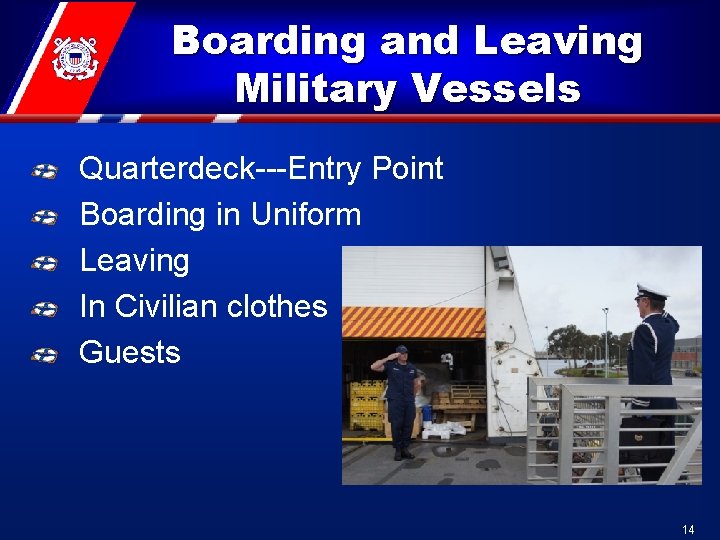 Boarding and Leaving Military Vessels

Quarterdeck---Entry Point

Boarding in Uniform

Leaving

In Civilian clothes

Guests

14